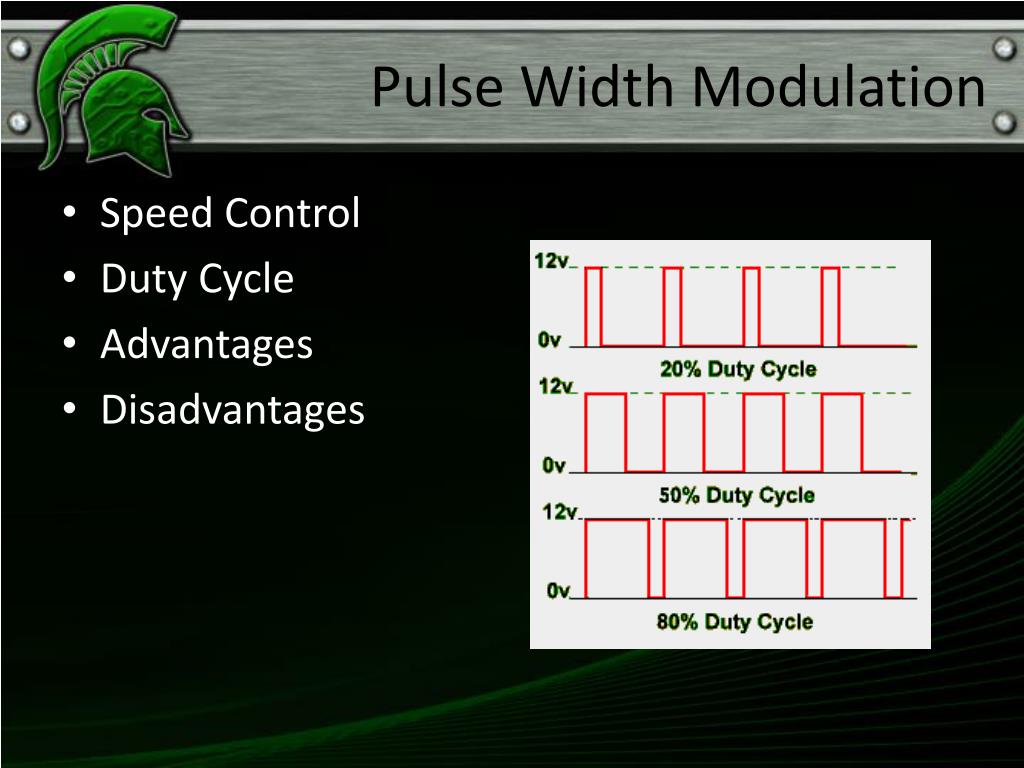 Pulse Width Modulation

• Speed Control
• Duty Cycle
• Advantages
• Disadvantages

12v
0v
20% Duty Cycle
12v
0v
50% Duty Cycle
12v
0v
80% Duty Cycle